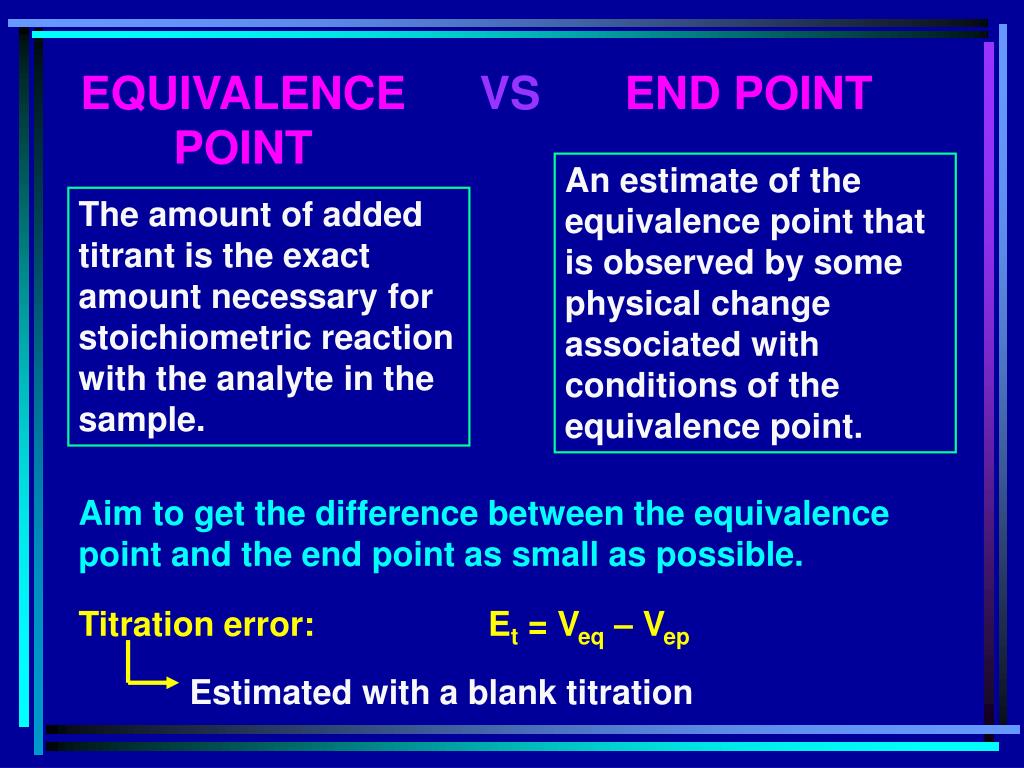 EQUIVALENCE POINT VS END POINT

The amount of added titrant is the exact amount necessary for stoichiometric reaction with the analyte in the sample.

An estimate of the equivalence point that is observed by some physical change associated with conditions of the equivalence point.

Aim to get the difference between the equivalence point and the end point as small as possible.

Titration error: $E_t = V_{eq} – V_{ep}$

Estimated with a blank titration